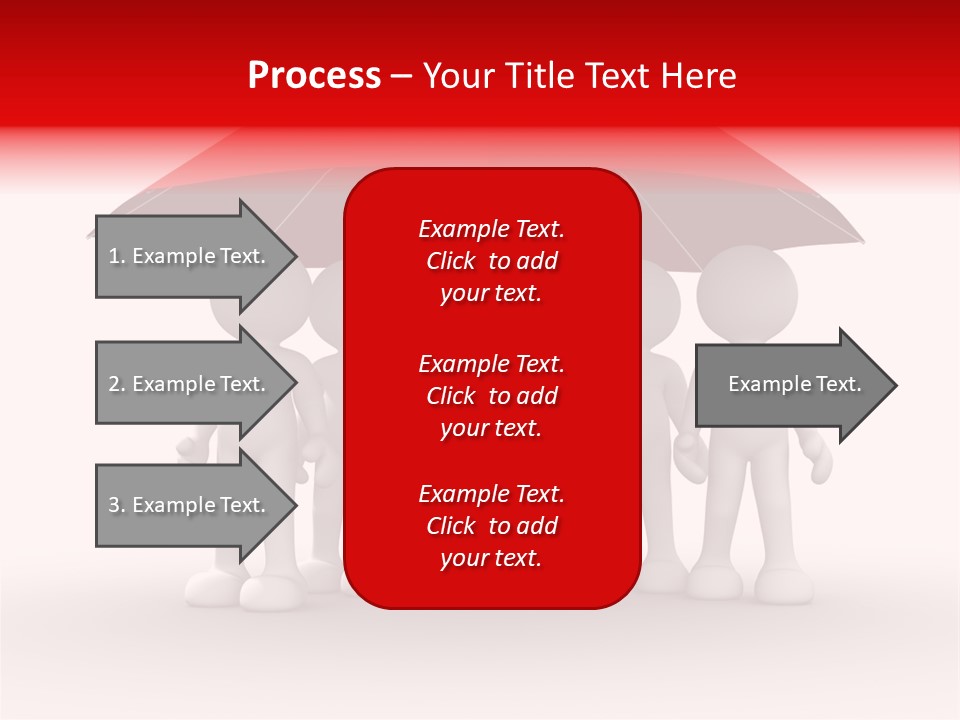 Process – Your Title Text Here

1. Example Text.

2. Example Text.

3. Example Text.

Example Text. Click to add your text.

Example Text. Click to add your text.

Example Text. Click to add your text.

Example Text.